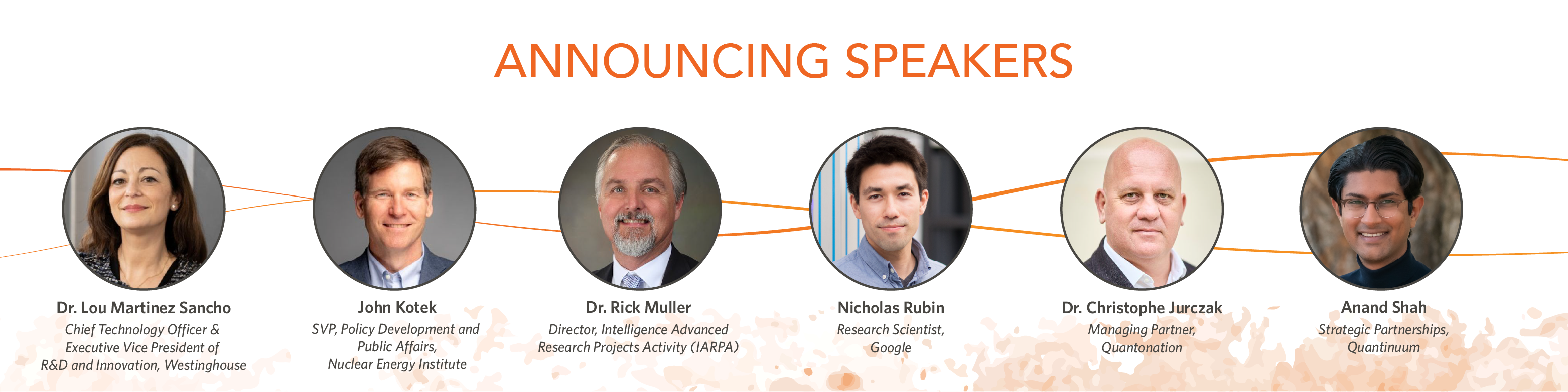 ANNOUNCING SPEAKERS

Dr. Lou Martinez Sancho
Chief Technology Officer & Executive Vice President of R&D and Innovation, Westinghouse

John Kotek
SVP, Policy Development and Public Affairs, Nuclear Energy Institute

Dr. Rick Muller
Director, Intelligence Advanced Research Projects Activity (IARPA)

Nicholas Rubin
Research Scientist, Google

Dr. Christophe Jurczak
Managing Partner, Quantonation

Anand Shah
Strategic Partnerships, Quantinuum